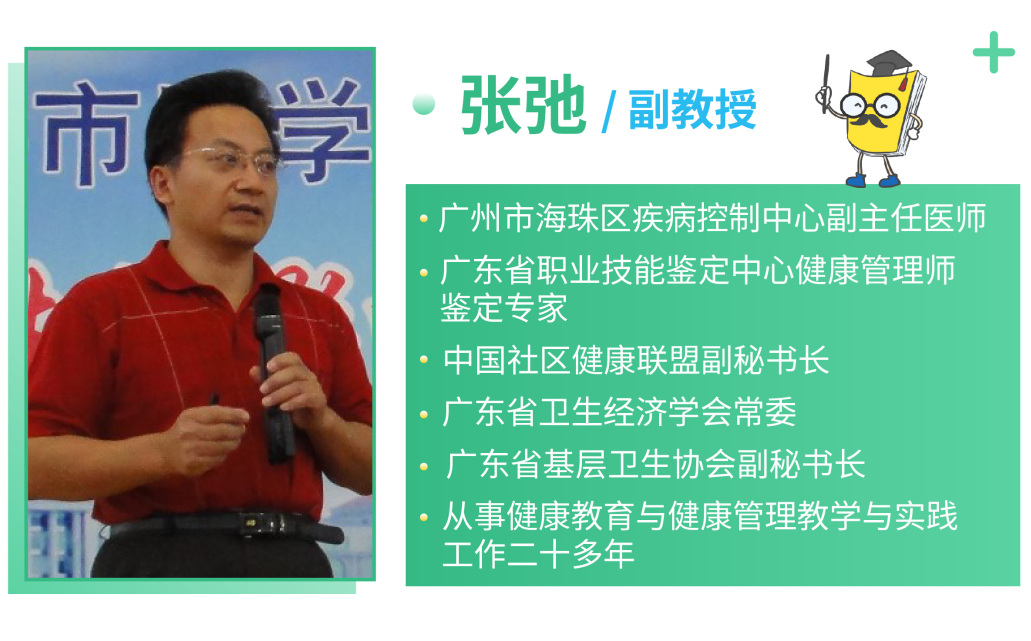 市 学

张弛 / 副教授

• 广州市海珠区疾病控制中心副主任医师

• 广东省职业技能鉴定中心健康管理师鉴定专家

• 中国社区健康联盟副秘书长

• 广东省卫生经济学会常委

• 广东省基层卫生协会副秘书长

• 从事健康教育与健康管理教学与实践工作二十多年